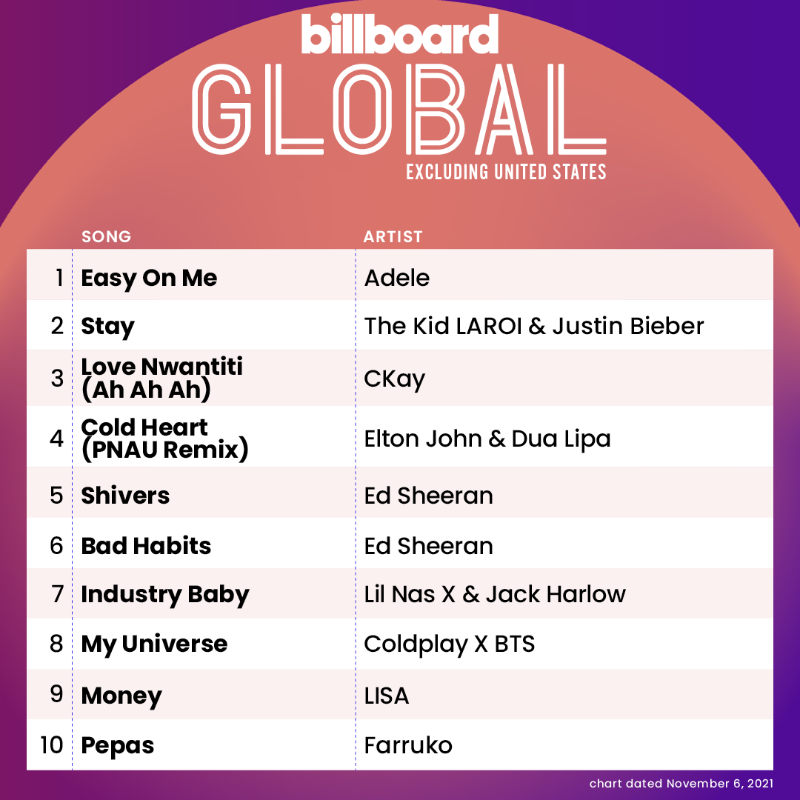 billboard
GLOBAL
EXCLUDING UNITED STATES

| | SONG | ARTIST |
|---|---|---|
| 1 | Easy On Me | Adele |
| 2 | Stay | The Kid LAROI & Justin Bieber |
| 3 | Love Nwantiti (Ah Ah Ah) | CKay |
| 4 | Cold Heart (PNAU Remix) | Elton John & Dua Lipa |
| 5 | Shivers | Ed Sheeran |
| 6 | Bad Habits | Ed Sheeran |
| 7 | Industry Baby | Lil Nas X & Jack Harlow |
| 8 | My Universe | Coldplay X BTS |
| 9 | Money | LISA |
| 10 | Pepas | Farruko |

chart dated November 6, 2021